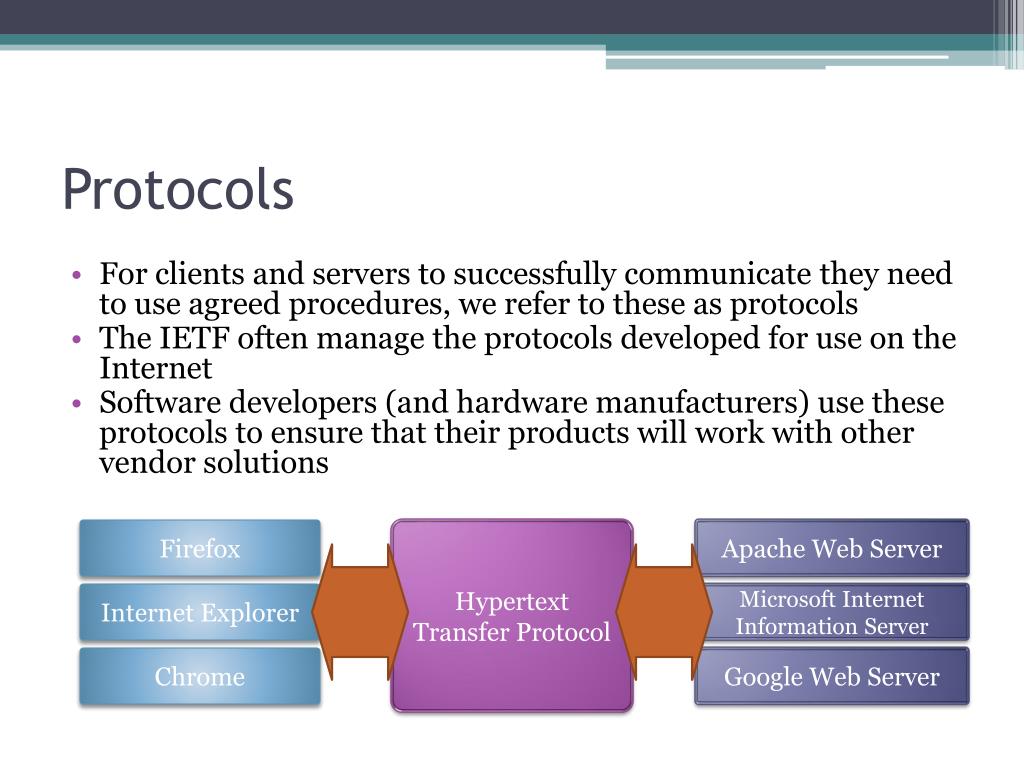 Protocols

• For clients and servers to successfully communicate they need to use agreed procedures, we refer to these as protocols
• The IETF often manage the protocols developed for use on the Internet
• Software developers (and hardware manufacturers) use these protocols to ensure that their products will work with other vendor solutions

Firefox
Internet Explorer
Chrome

Hypertext Transfer Protocol

Apache Web Server
Microsoft Internet Information Server
Google Web Server